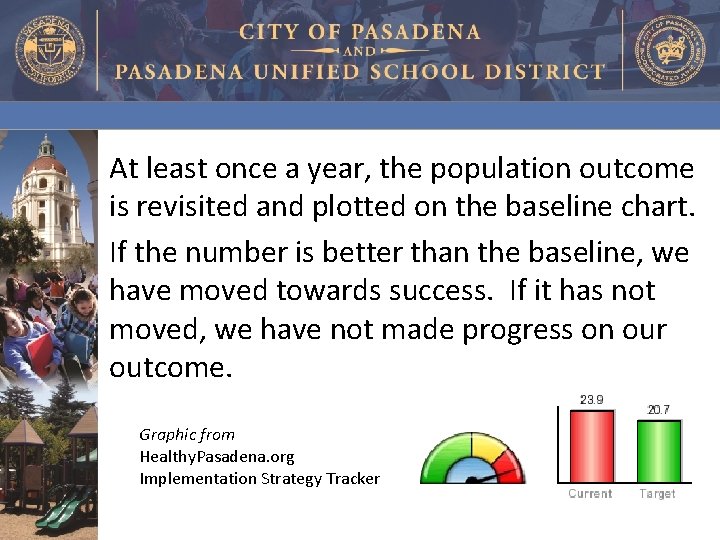 CITY OF PASADENA
AND
PASADENA UNIFIED SCHOOL DISTRICT

At least once a year, the population outcome is revisited and plotted on the baseline chart.

If the number is better than the baseline, we have moved towards success. If it has not moved, we have not made progress on our outcome.

Graphic from
HealthyPasadena.org
Implementation Strategy Tracker

23.9
20.7
Current
Target